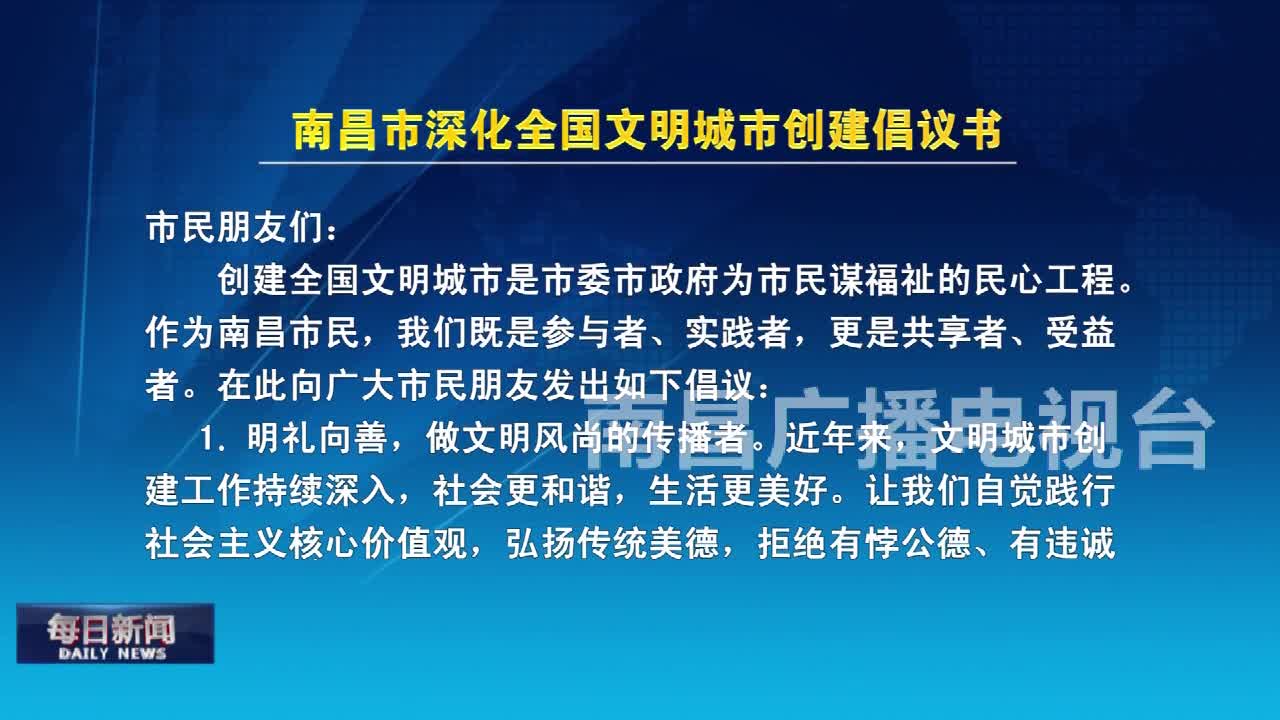 南昌市深化全国文明城市创建倡议书

市民朋友们：

创建全国文明城市是市委市政府为市民谋福祉的民心工程。作为南昌市民，我们既是参与者、实践者，更是共享者、受益者。在此向广大市民朋友发出如下倡议：

1. 明礼向善，做文明风尚的传播者。近年来，文明城市创建工作持续深入，社会更和谐，生活更美好。让我们自觉践行社会主义核心价值观，弘扬传统美德，拒绝有悖公德、有违诚

南昌广播电视台

每日新闻
DAILY NEWS